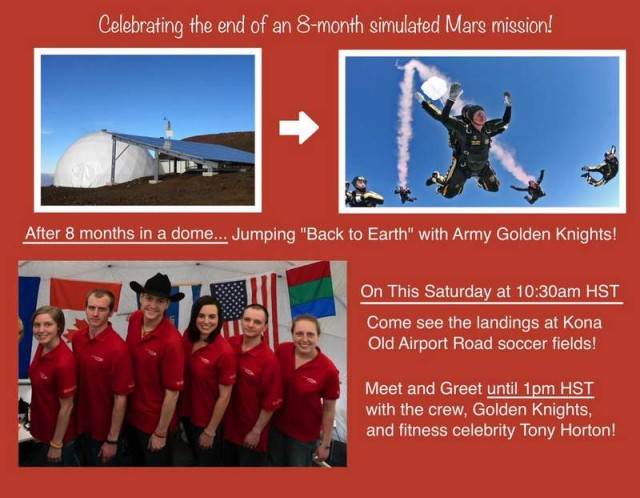 Celebrating the end of an 8-month simulated Mars mission!

After 8 months in a dome... Jumping "Back to Earth" with Army Golden Knights!

On This Saturday at 10:30am HST

Come see the landings at Kona Old Airport Road soccer fields!

Meet and Greet until 1pm HST with the crew, Golden Knights, and fitness celebrity Tony Horton!